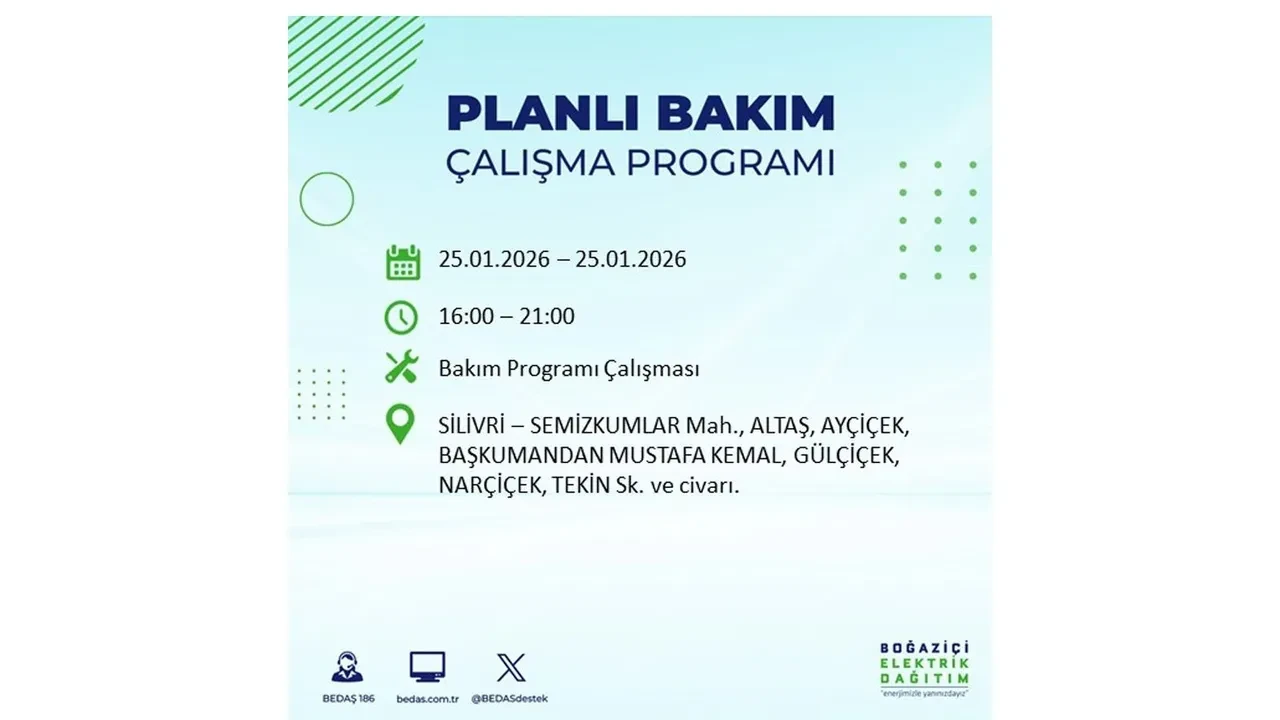 PLANLI BAKIM
ÇALIŞMA PROGRAMI

25.01.2026 – 25.01.2026

16:00 – 21:00

Bakım Programı Çalışması

SİLİVRİ – SEMİZKUMLAR Mah., ALTAŞ, AYÇİÇEK, BAŞKUMANDAN MUSTAFA KEMAL, GÜLÇİÇEK, NARÇİÇEK, TEKİN Sk. ve civarı.

BEDAŞ 186
bedas.com.tr
@BEDASdestek

BOĞAZİÇİ
ELEKTRİK
DAĞITIM
"enerjimizle yanınızdayız"